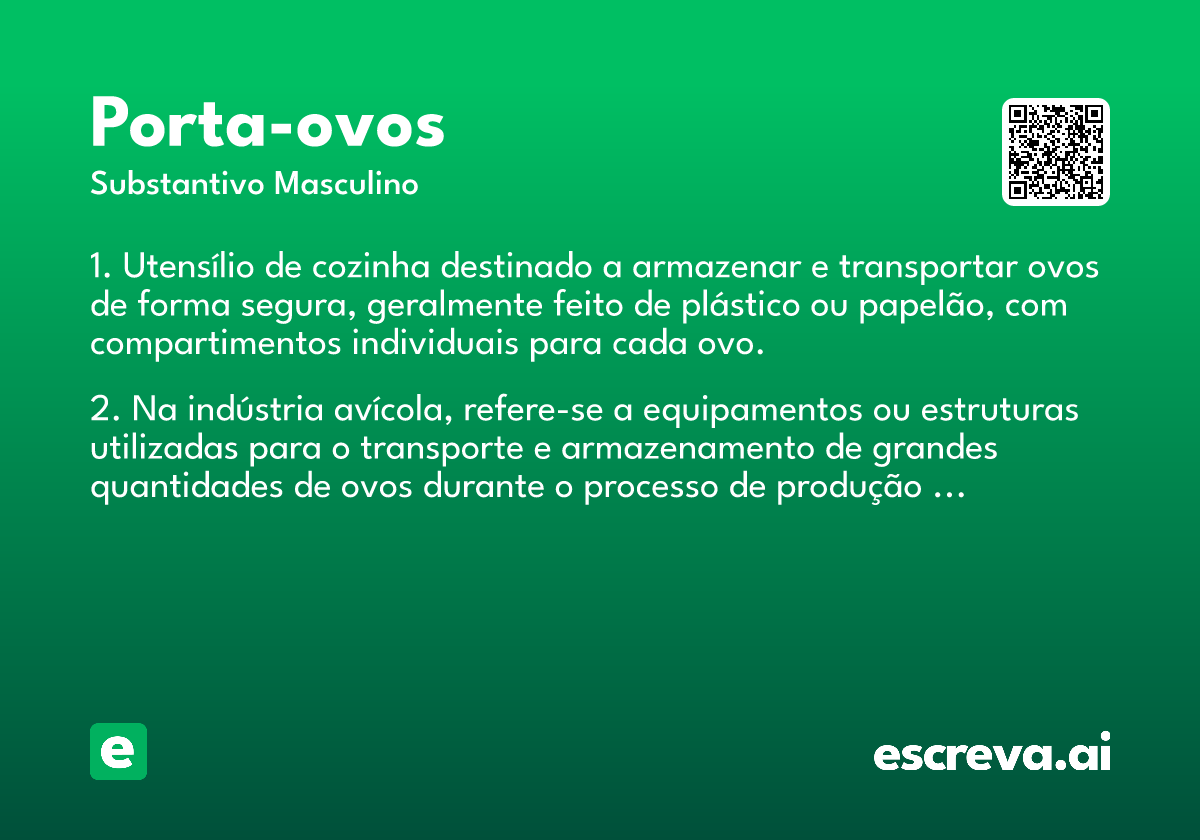 Porta-ovos
Substantivo Masculino

1. Utensílio de cozinha destinado a armazenar e transportar ovos de forma segura, geralmente feito de plástico ou papelão, com compartimentos individuais para cada ovo.

2. Na indústria avícola, refere-se a equipamentos ou estruturas utilizadas para o transporte e armazenamento de grandes quantidades de ovos durante o processo de produção ...

e

escreva.ai